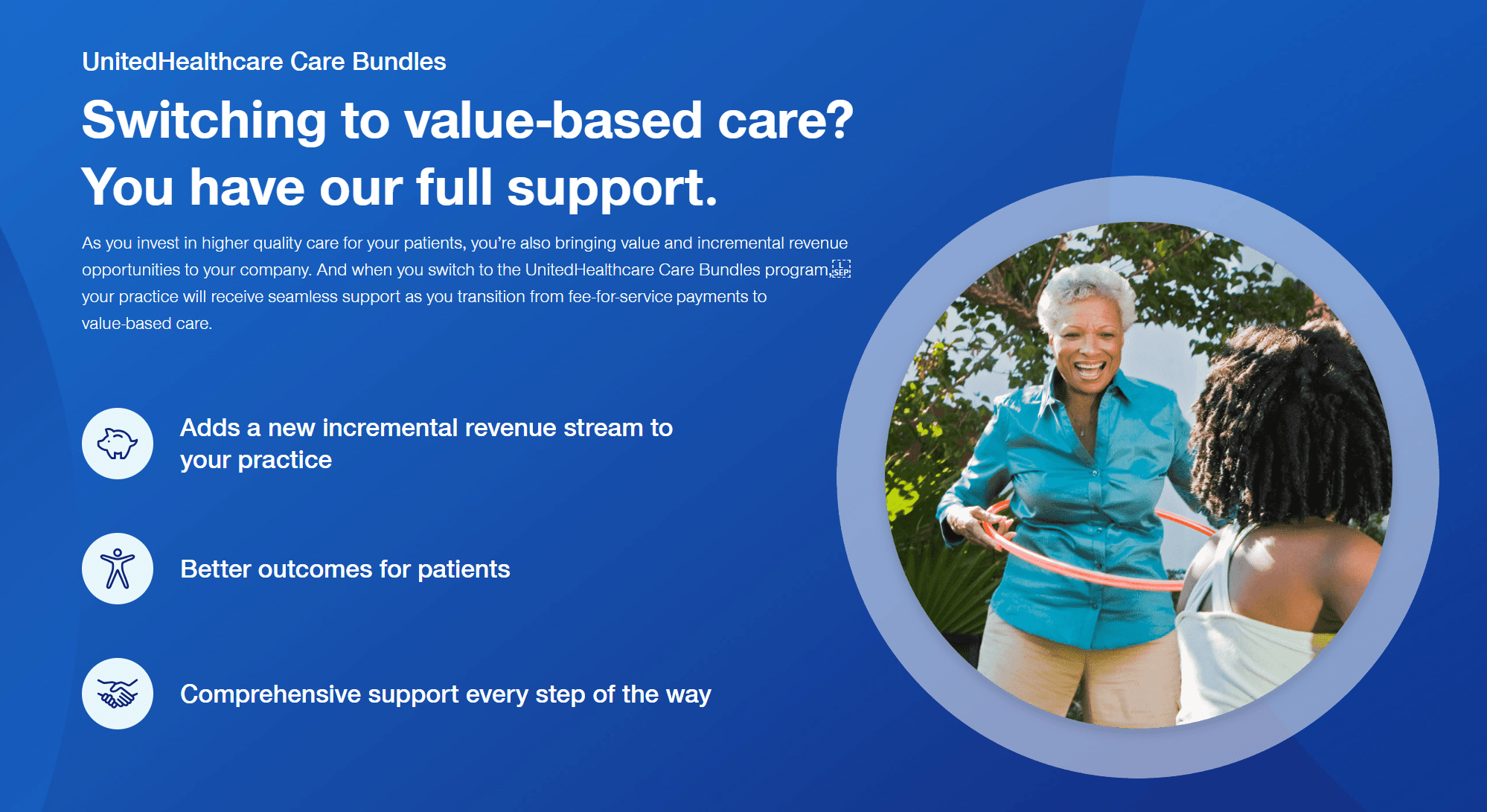 UnitedHealthcare Care Bundles

Switching to value-based care? You have our full support.

As you invest in higher quality care for your patients, you're also bringing value and incremental revenue opportunities to your company. And when you switch to the UnitedHealthcare Care Bundles program, your practice will receive seamless support as you transition from fee-for-service payments to value-based care.

Adds a new incremental revenue stream to your practice

Better outcomes for patients

Comprehensive support every step of the way